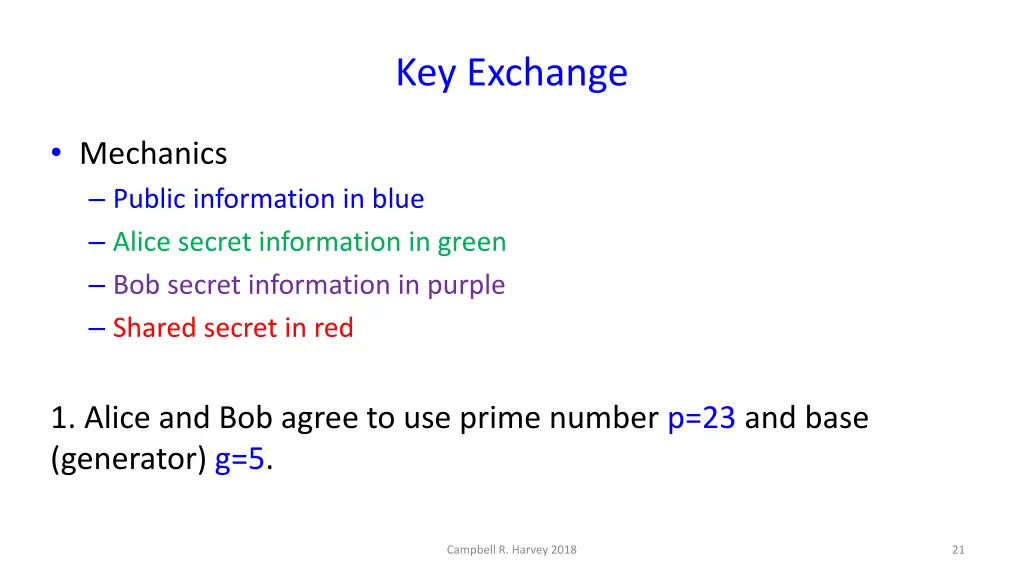 Key Exchange

• Mechanics
– Public information in blue
– Alice secret information in green
– Bob secret information in purple
– Shared secret in red

1. Alice and Bob agree to use prime number p=23 and base (generator) g=5.

Campbell R. Harvey 2018

21